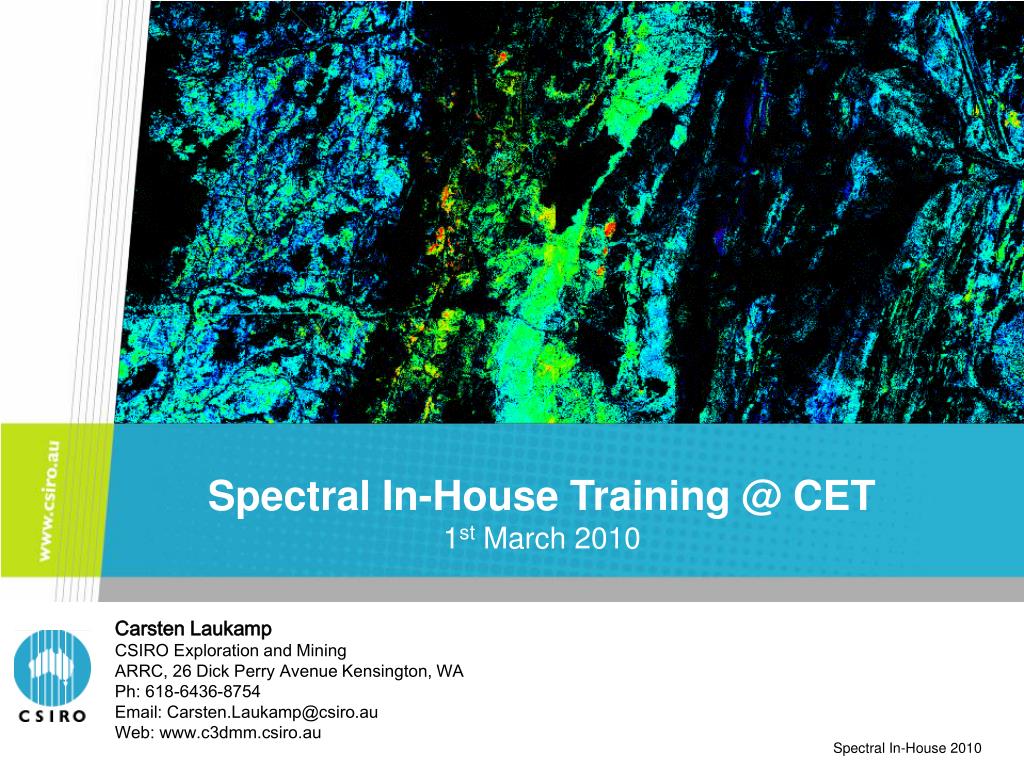 www.csiro.au

Spectral In-House Training @ CET
1$^{st}$ March 2010

CSIRO

Carsten Laukamp
CSIRO Exploration and Mining
ARRC, 26 Dick Perry Avenue Kensington, WA
Ph: 618-6436-8754
Email: Carsten.Laukamp@csiro.au
Web: www.c3dmm.csiro.au

Spectral In-House 2010